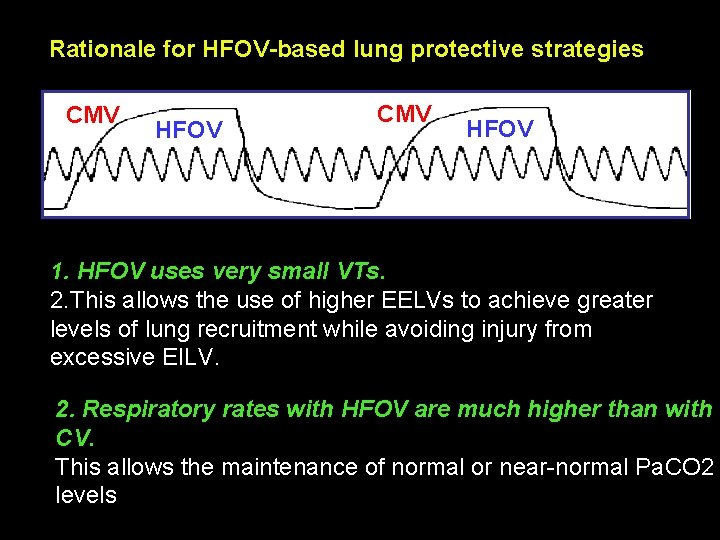 Rationale for HFOV-based lung protective strategies

CMV HFOV CMV HFOV

1. HFOV uses very small VTs.
2.This allows the use of higher EELVs to achieve greater levels of lung recruitment while avoiding injury from excessive EILV.

2. Respiratory rates with HFOV are much higher than with CV.
This allows the maintenance of normal or near-normal PaCO2 levels